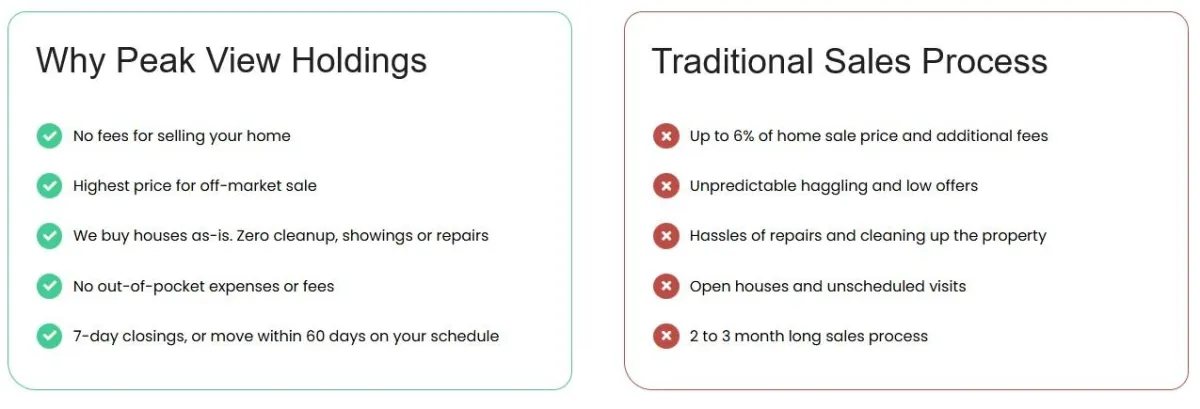 Why Peak View Holdings

No fees for selling your home

Highest price for off-market sale

We buy houses as-is. Zero cleanup, showings or repairs

No out-of-pocket expenses or fees

7-day closings, or move within 60 days on your schedule

Traditional Sales Process

Up to 6% of home sale price and additional fees

Unpredictable haggling and low offers

Hassles of repairs and cleaning up the property

Open houses and unscheduled visits

2 to 3 month long sales process